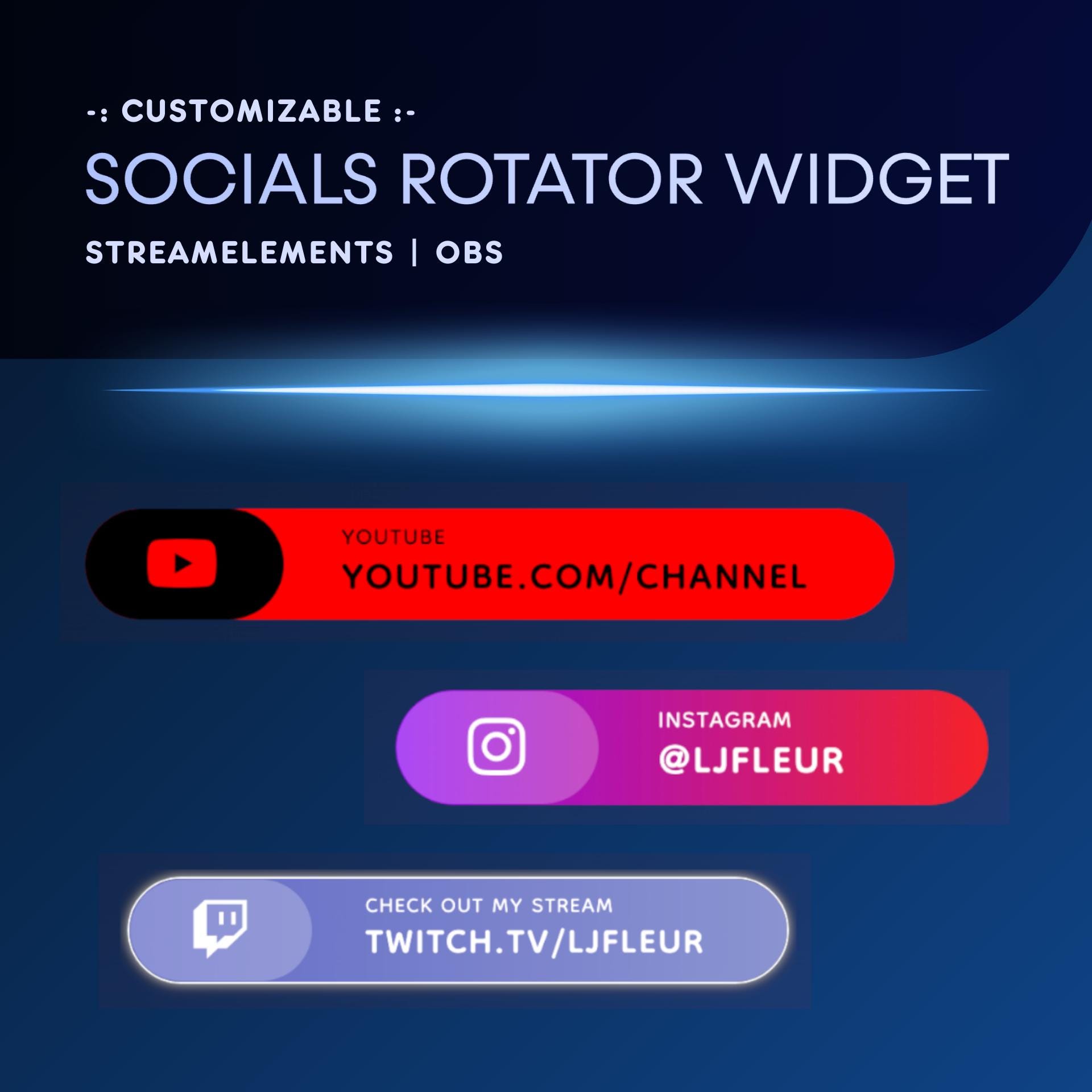 -: CUSTOMIZABLE :-

SOCIALS ROTATOR WIDGET

STREAMELEMENTS | OBS

YOUTUBE
YOUTUBE.COM/CHANNEL

INSTAGRAM
@LJFLEUR

CHECK OUT MY STREAM
TWITCH.TV/LJFLEUR